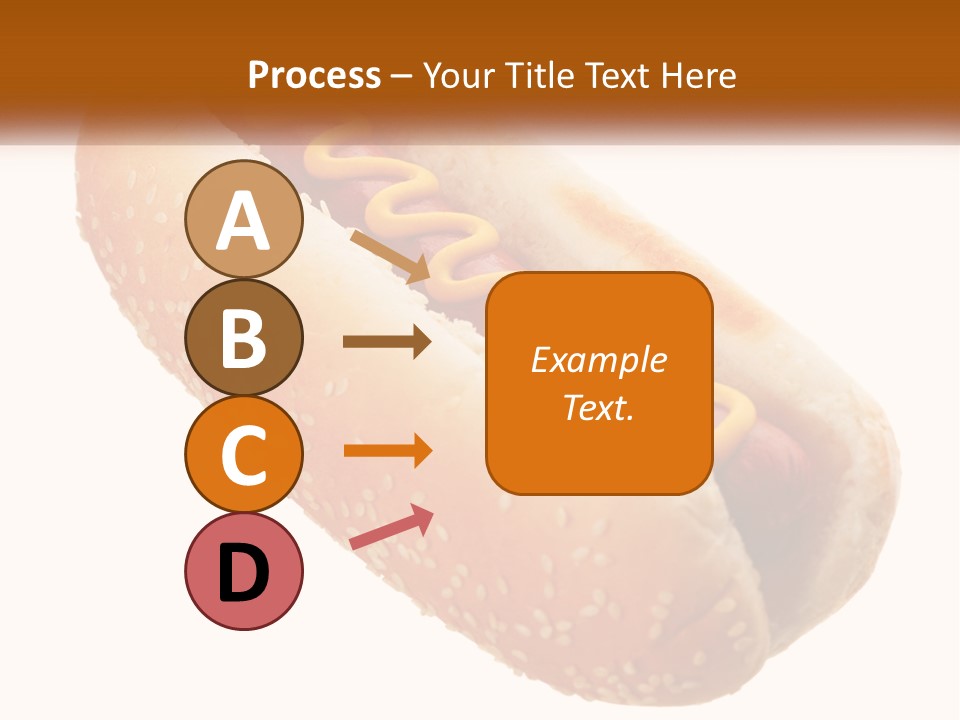 Process – Your Title Text Here

A

B

C

D

Example Text.